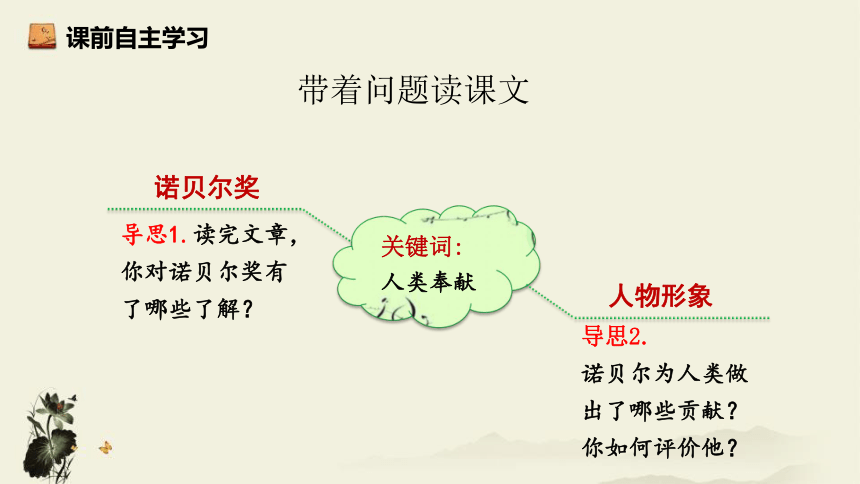 课前自主学习

带着问题读课文

诺贝尔奖

导思1. 读完文章，你对诺贝尔奖有了哪些了解？

关键词：
人类奉献

人物形象

导思2.
诺贝尔为人类做出了哪些贡献？你如何评价他？